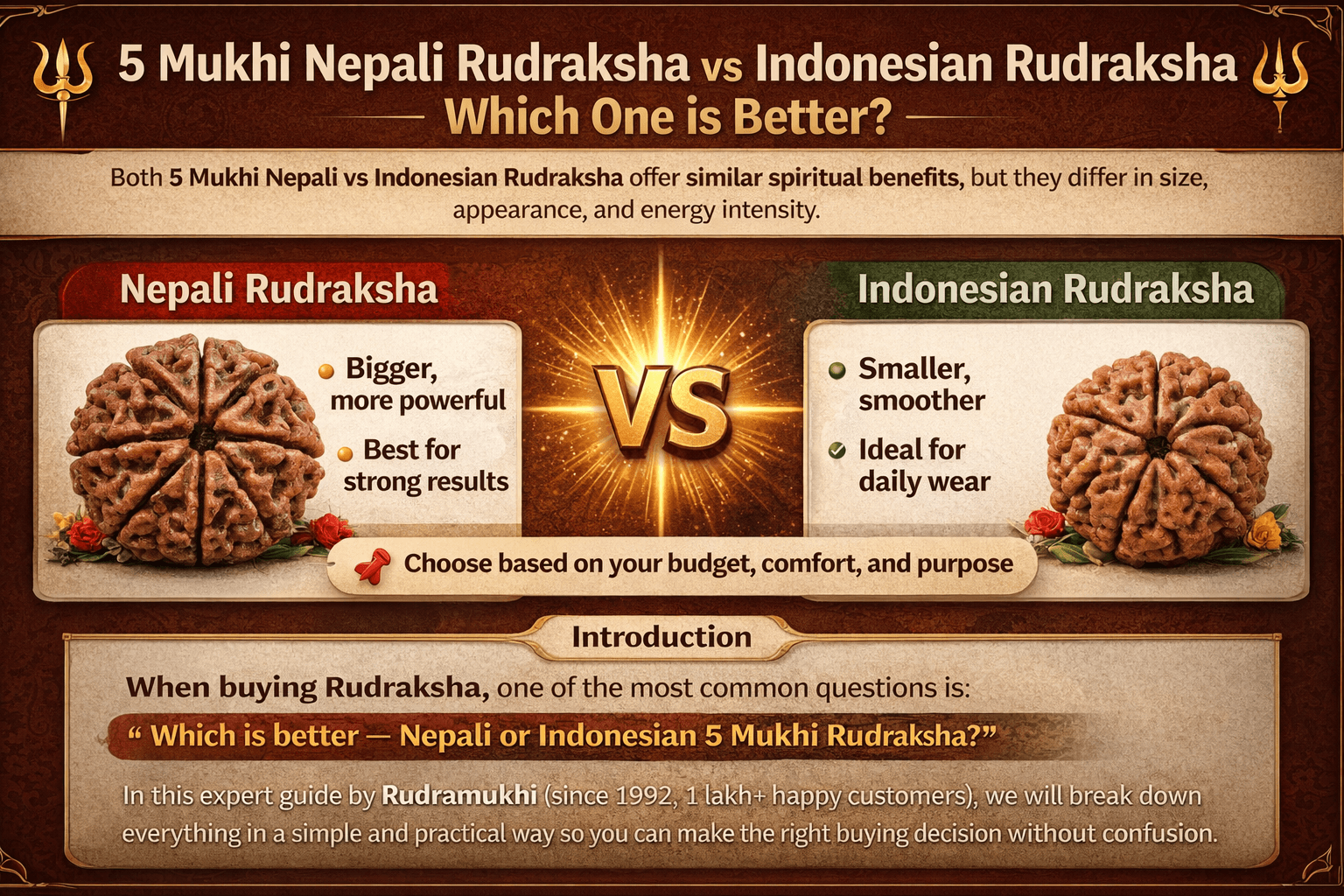 5 Mukhi Nepali Rudraksha vs Indonesian Rudraksha
Which One is Better?

Both 5 Mukhi Nepali vs Indonesian Rudraksha offer similar spiritual benefits, but they differ in size, appearance, and energy intensity.

Nepali Rudraksha

Bigger, more powerful

Best for strong results

VS

Indonesian Rudraksha

Smaller, smoother

Ideal for daily wear

Choose based on your budget, comfort, and purpose

Introduction

When buying Rudraksha, one of the most common questions is:

“ Which is better — Nepali or Indonesian 5 Mukhi Rudraksha?”

In this expert guide by Rudramukhi (since 1992, 1 lakh+ happy customers), we will break down everything in a simple and practical way so you can make the right buying decision without confusion.